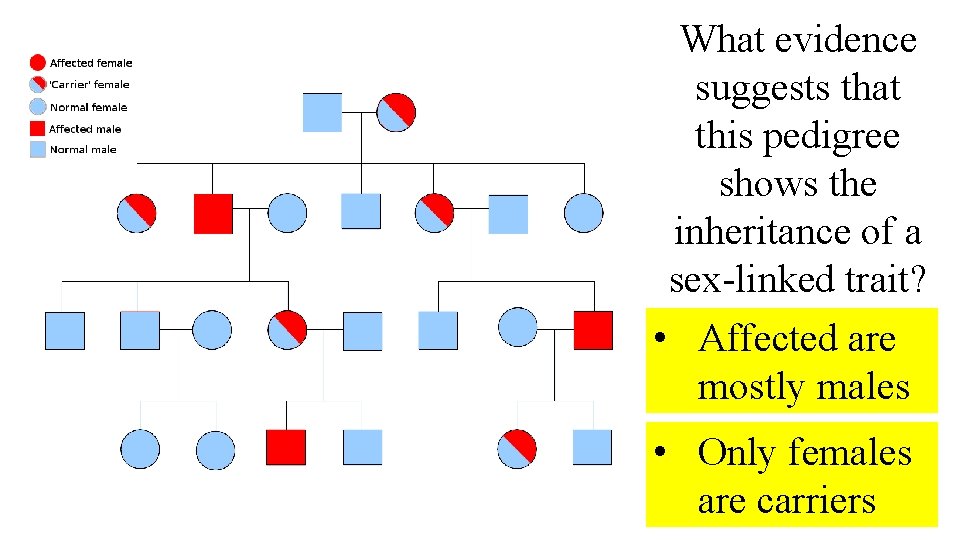 Affected female
'Carrier' female
Normal female
Affected male
Normal male

What evidence suggests that this pedigree shows the inheritance of a sex-linked trait?

• Affected are mostly males

• Only females are carriers